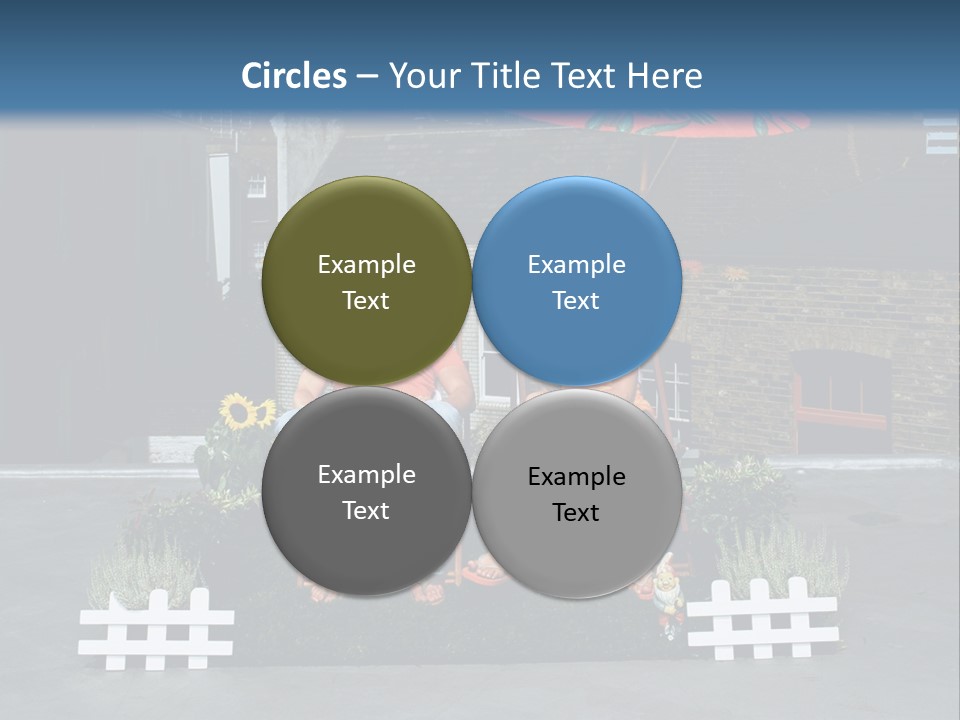 Circles – Your Title Text Here

Example Text

Example Text

Example Text

Example Text